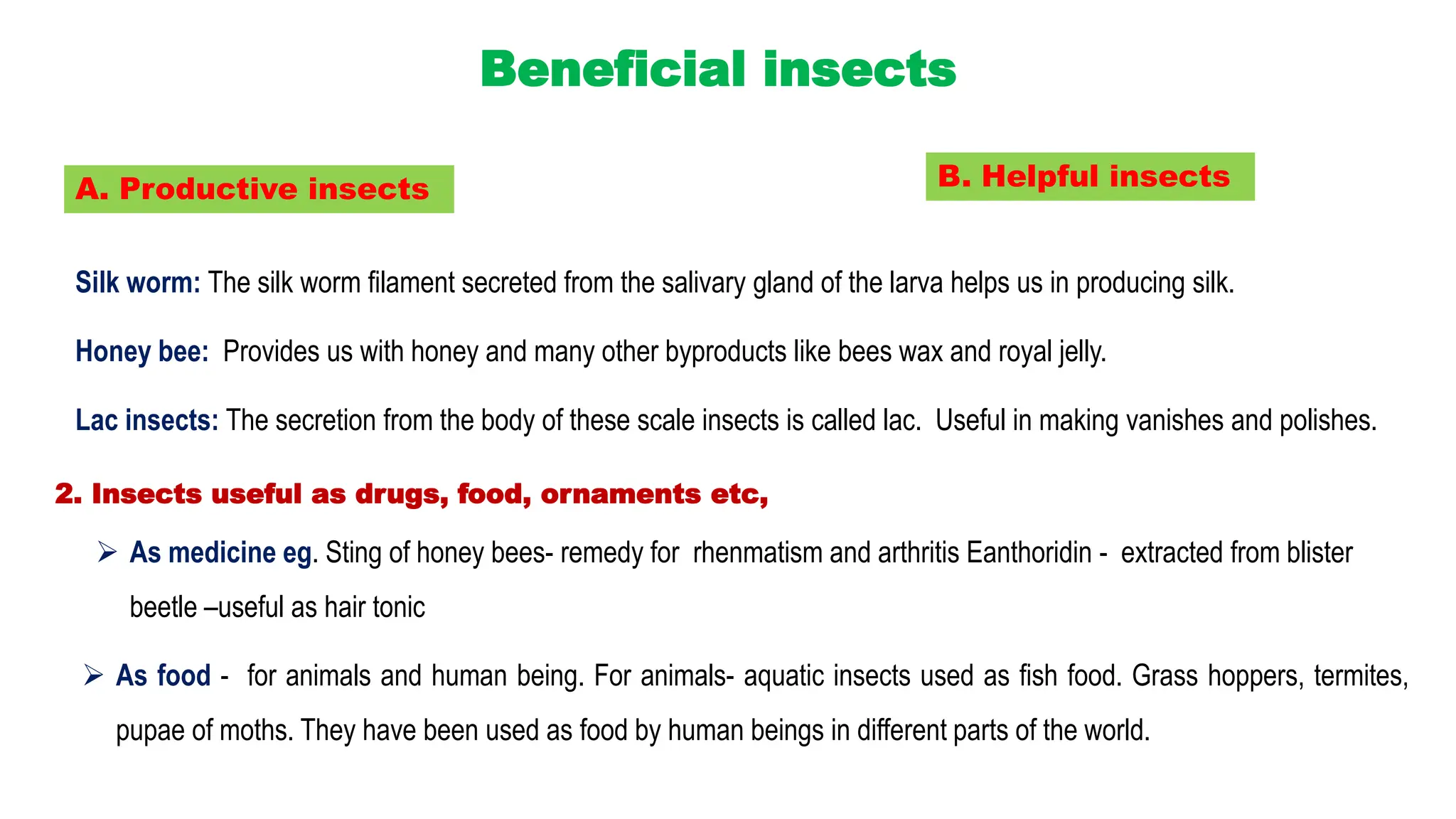 Beneficial insects

A. Productive insects

B. Helpful insects

Silk worm: The silk worm filament secreted from the salivary gland of the larva helps us in producing silk.

Honey bee: Provides us with honey and many other byproducts like bees wax and royal jelly.

Lac insects: The secretion from the body of these scale insects is called lac. Useful in making vanishes and polishes.

2. Insects useful as drugs, food, ornaments etc,

➢ As medicine eg. Sting of honey bees- remedy for rhenmatism and arthritis Eanthoridin - extracted from blister beetle –useful as hair tonic

➢ As food - for animals and human being. For animals- aquatic insects used as fish food. Grass hoppers, termites, pupae of moths. They have been used as food by human beings in different parts of the world.